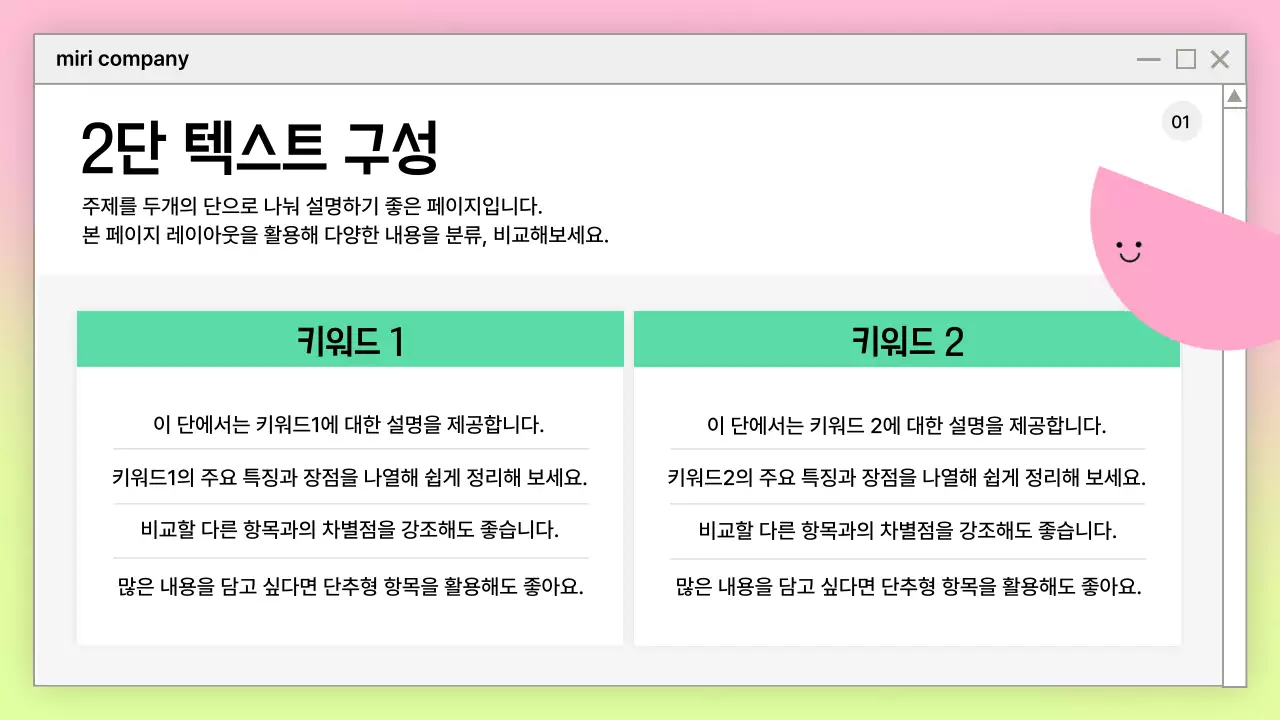 miri company

01

2단 텍스트 구성

주제를 두개의 단으로 나눠 설명하기 좋은 페이지입니다.
본 페이지 레이아웃을 활용해 다양한 내용을 분류, 비교해보세요.

키워드 1

이 단에서는 키워드1에 대한 설명을 제공합니다.

키워드1의 주요 특징과 장점을 나열해 쉽게 정리해 보세요.

비교할 다른 항목과의 차별점을 강조해도 좋습니다.

많은 내용을 담고 싶다면 단추형 항목을 활용해도 좋아요.

키워드 2

이 단에서는 키워드 2에 대한 설명을 제공합니다.

키워드2의 주요 특징과 장점을 나열해 쉽게 정리해 보세요.

비교할 다른 항목과의 차별점을 강조해도 좋습니다.

많은 내용을 담고 싶다면 단추형 항목을 활용해도 좋아요.